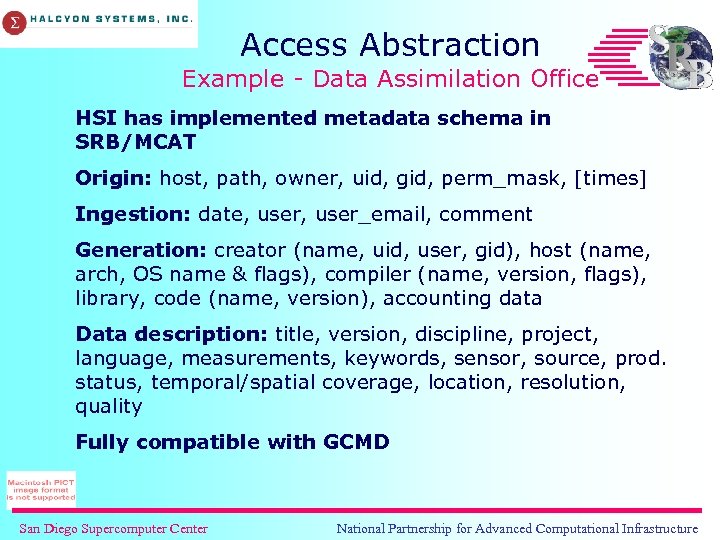 Σ HALCYON SYSTEMS, INC.

Access Abstraction
Example - Data Assimilation Office

SRB

HSI has implemented metadata schema in SRB/MCAT

Origin: host, path, owner, uid, gid, perm_mask, [times]

Ingestion: date, user, user_email, comment

Generation: creator (name, uid, user, gid), host (name, arch, OS name & flags), compiler (name, version, flags), library, code (name, version), accounting data

Data description: title, version, discipline, project, language, measurements, keywords, sensor, source, prod. status, temporal/spatial coverage, location, resolution, quality

Fully compatible with GCMD

Macintosh PICT image format is not supported

San Diego Supercomputer Center

National Partnership for Advanced Computational Infrastructure